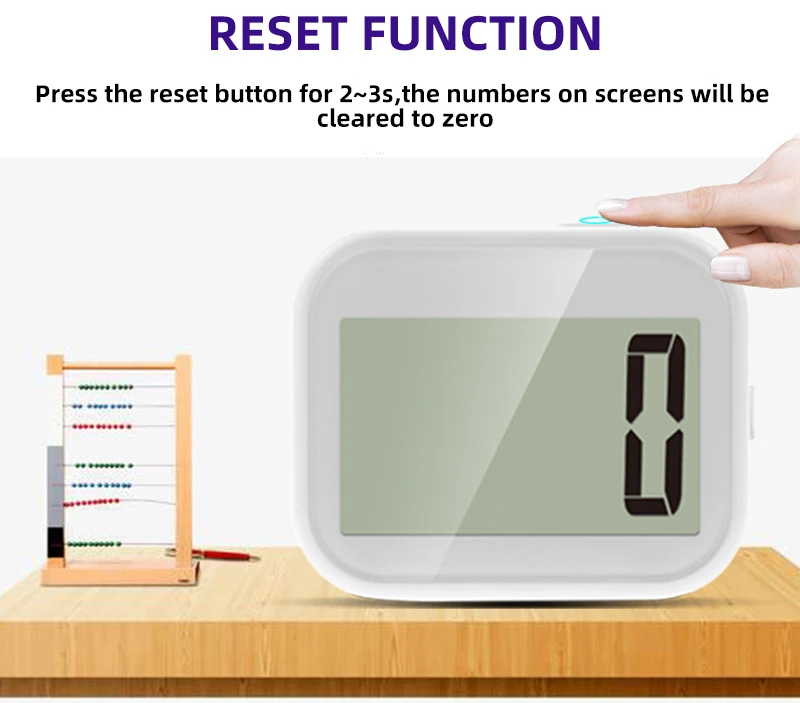 RESET FUNCTION

Press the reset button for 2~3s,the numbers on screens will be cleared to zero

0